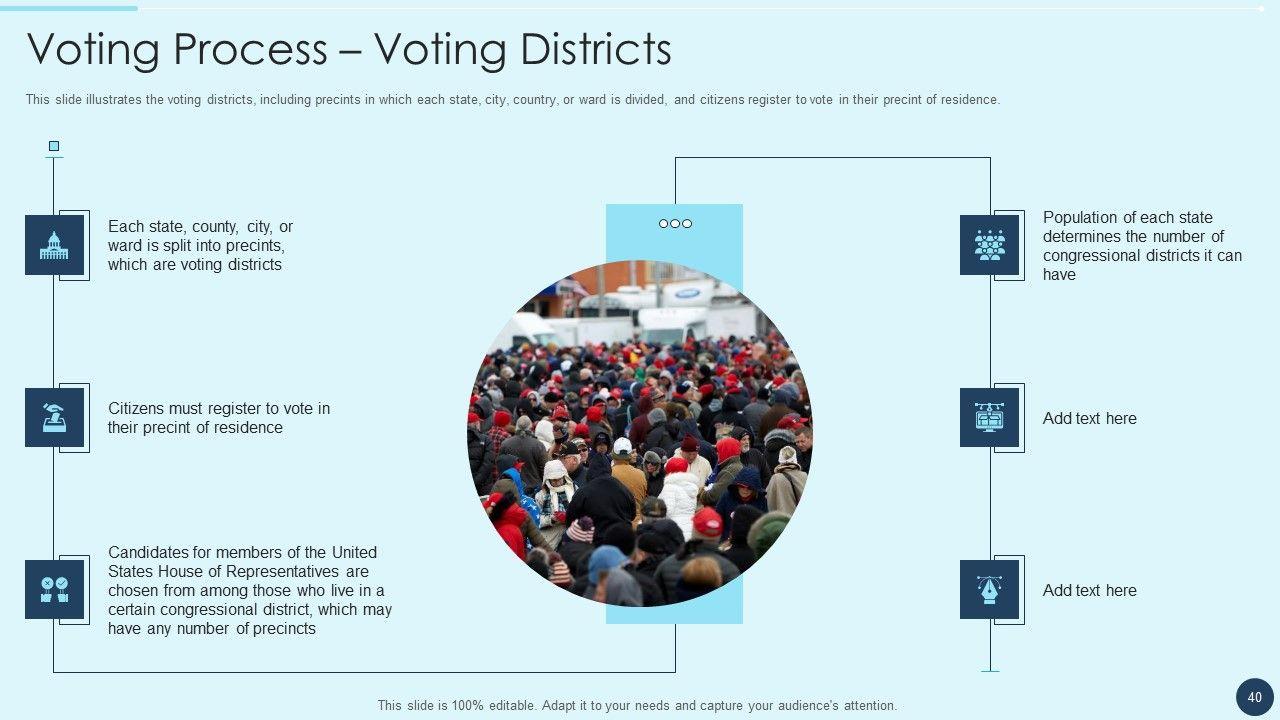 Voting Process – Voting Districts

This slide illustrates the voting districts, including precints in which each state, city, country, or ward is divided, and citizens register to vote in their precint of residence.

Each state, county, city, or ward is split into precints, which are voting districts

Citizens must register to vote in their precint of residence

Candidates for members of the United States House of Representatives are chosen from among those who live in a certain congressional district, which may have any number of precincts

Population of each state determines the number of congressional districts it can have

Add text here

Add text here

This slide is 100% editable. Adapt it to your needs and capture your audience's attention.

40